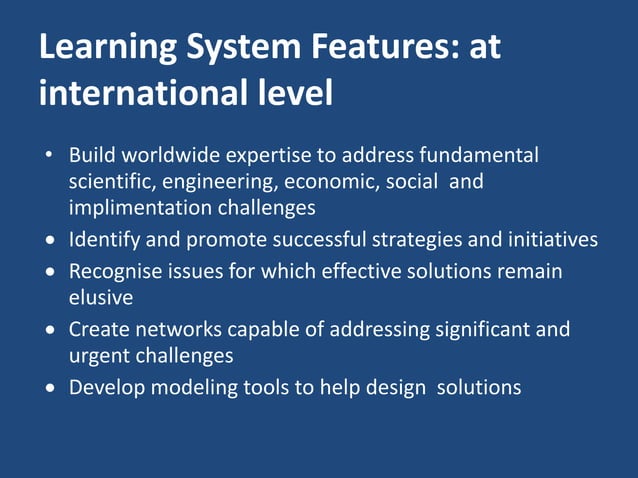 Learning System Features: at international level

• Build worldwide expertise to address fundamental scientific, engineering, economic, social and implimentation challenges
• Identify and promote successful strategies and initiatives
• Recognise issues for which effective solutions remain elusive
• Create networks capable of addressing significant and urgent challenges
• Develop modeling tools to help design solutions